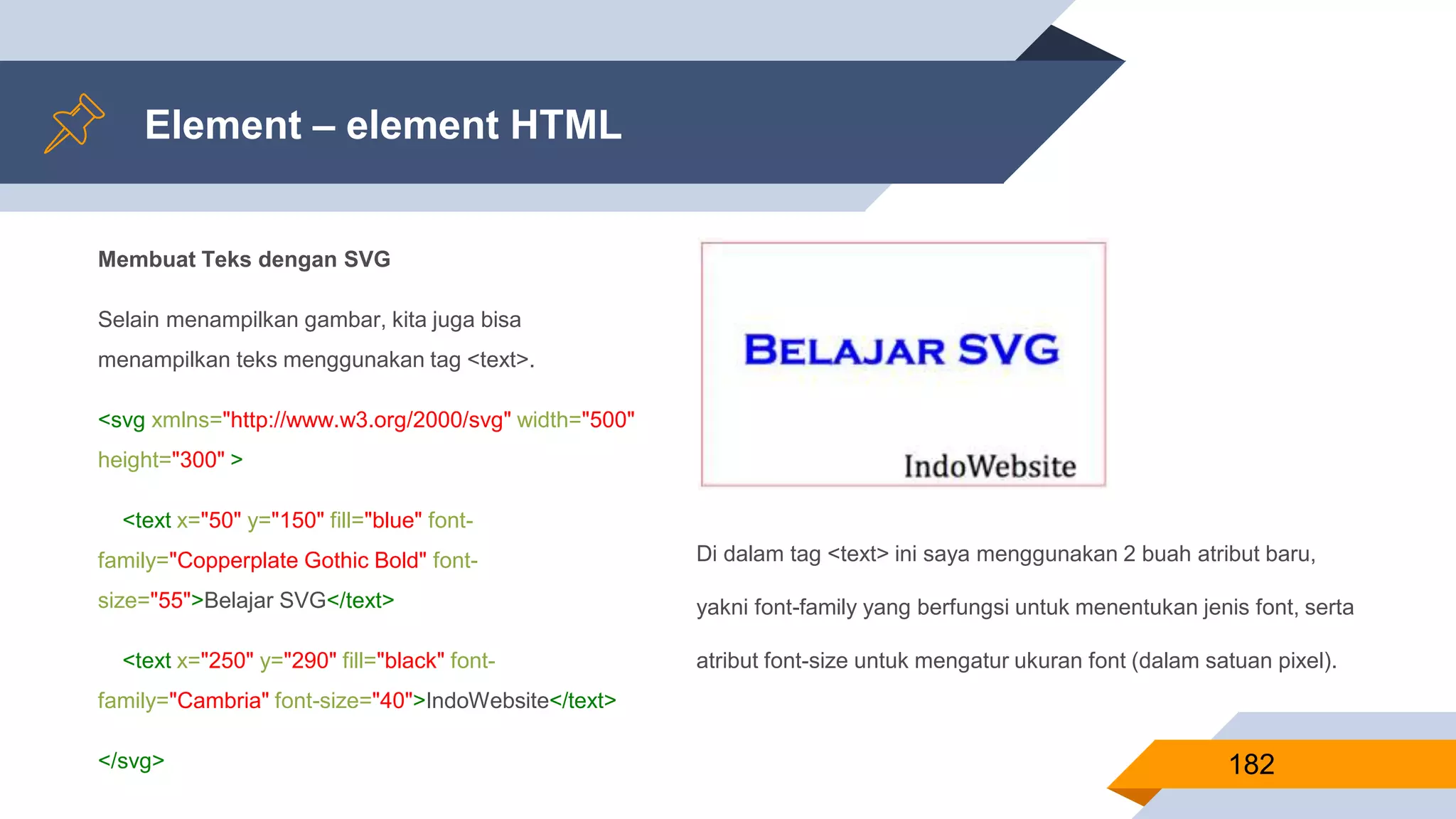 Element – element HTML

Membuat Teks dengan SVG

Selain menampilkan gambar, kita juga bisa menampilkan teks menggunakan tag <text>.

<svg xmlns="http://www.w3.org/2000/svg" width="500" height="300" >

<text x="50" y="150" fill="blue" font-family="Copperplate Gothic Bold" font-size="55">Belajar SVG</text>

<text x="250" y="290" fill="black" font-family="Cambria" font-size="40">IndoWebsite</text>

</svg>

BELAJAR SVG

IndoWebsite

Di dalam tag <text> ini saya menggunakan 2 buah atribut baru, yakni font-family yang berfungsi untuk menentukan jenis font, serta atribut font-size untuk mengatur ukuran font (dalam satuan pixel).

182